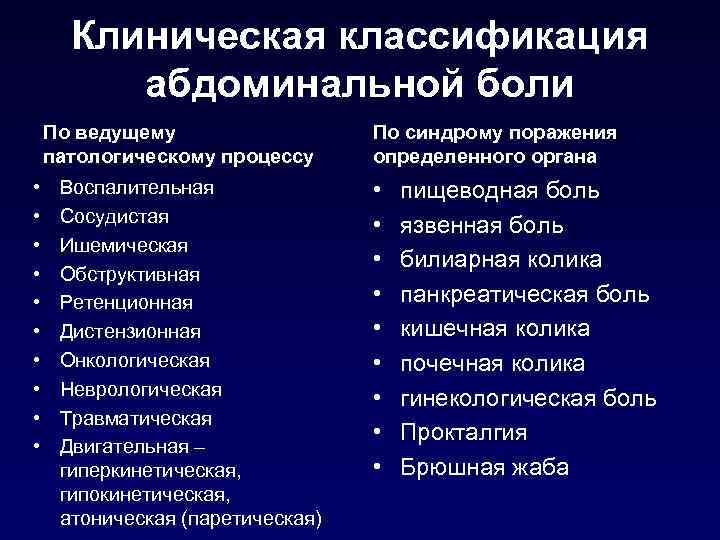 Клиническая классификация абдоминальной боли

По ведущему патологическому процессу

• Воспалительная
• Сосудистая
• Ишемическая
• Обструктивная
• Ретенционная
• Дистензионная
• Онкологическая
• Неврологическая
• Травматическая
• Двигательная – гиперкинетическая, гипокинетическая, атоническая (паретическая)

По синдрому поражения определенного органа

• пищеводная боль
• язвенная боль
• билиарная колика
• панкреатическая боль
• кишечная колика
• почечная колика
• гинекологическая боль
• Прокталгия
• Брюшная жаба